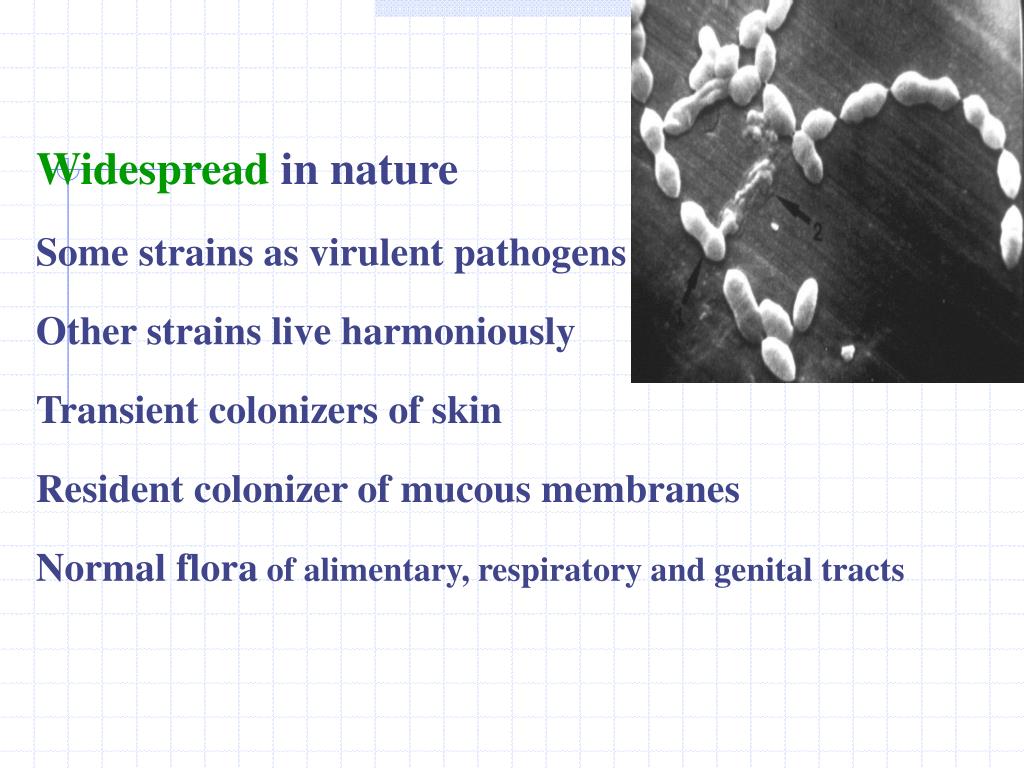 Widespread in nature

Some strains as virulent pathogens

Other strains live harmoniously

Transient colonizers of skin

Resident colonizer of mucous membranes

Normal flora of alimentary, respiratory and genital tracts

2

1